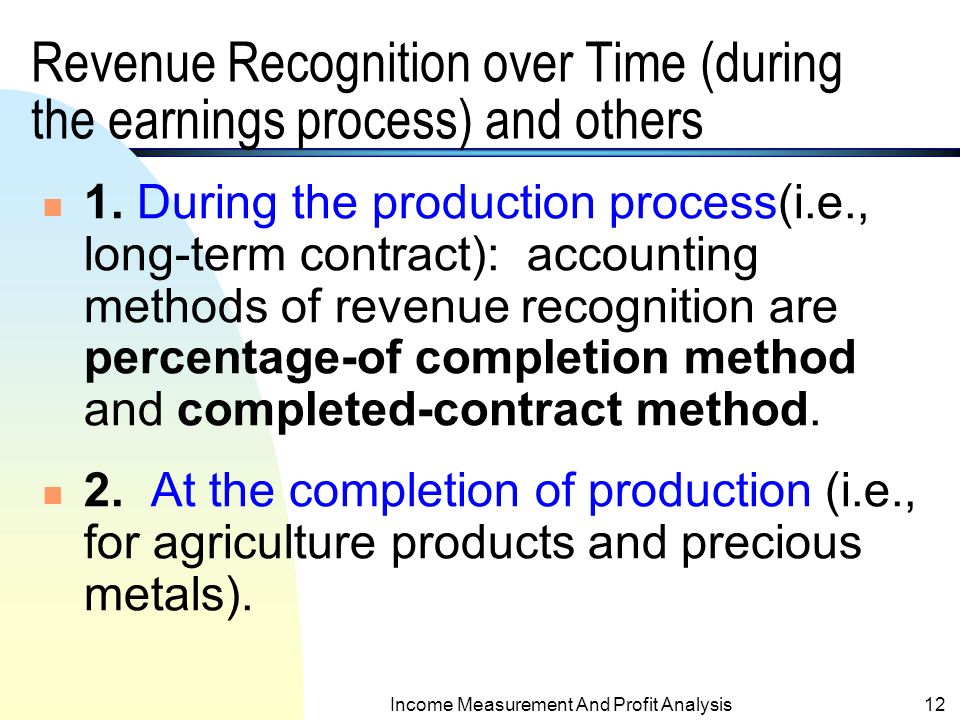 Revenue Recognition over Time (during the earnings process) and others

1. During the production process(i.e., long-term contract): accounting methods of revenue recognition are percentage-of completion method and completed-contract method.

2. At the completion of production (i.e., for agriculture products and precious metals).

Income Measurement And Profit Analysis

12